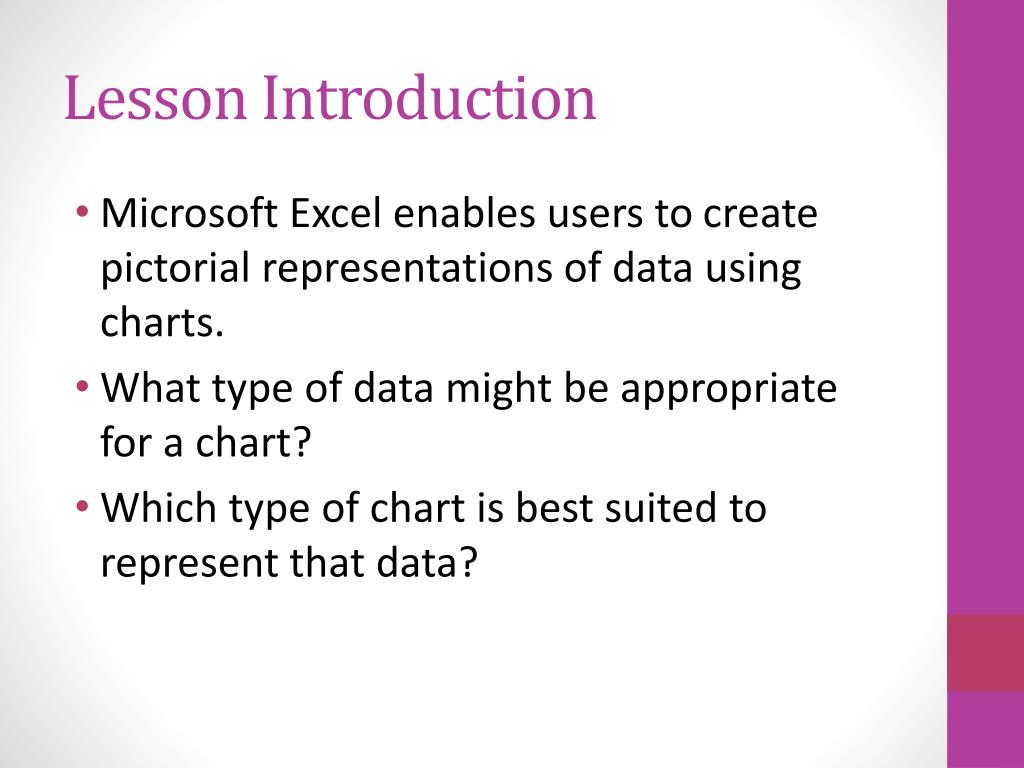 Lesson Introduction

• Microsoft Excel enables users to create pictorial representations of data using charts.
• What type of data might be appropriate for a chart?
• Which type of chart is best suited to represent that data?